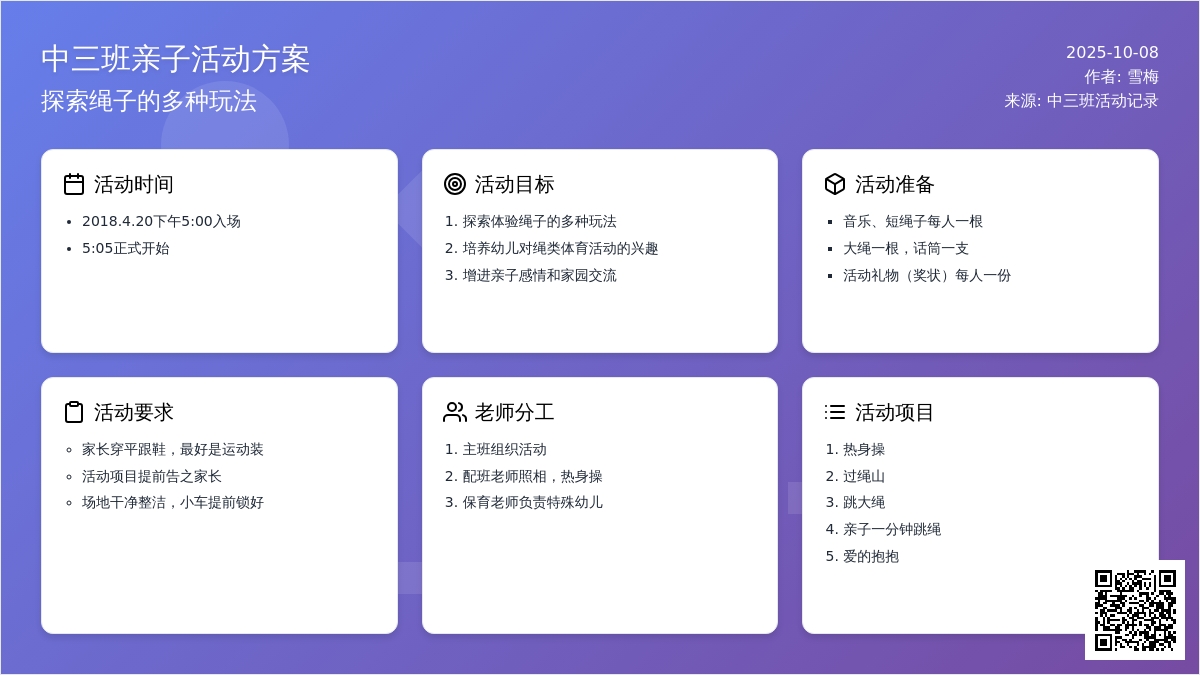 中三班亲子活动方案
探索绳子的多种玩法

2025-10-08
作者: 雪梅
来源: 中三班活动记录

活动时间
- 2018.4.20下午5:00入场
- 5:05正式开始

活动目标
1. 探索体验绳子的多种玩法
2. 培养幼儿对绳类体育活动的兴趣
3. 增进亲子感情和家园交流

活动准备
- 音乐、短绳子每人一根
- 大绳一根，话筒一支
- 活动礼物（奖状）每人一份

活动要求
- 家长穿平跟鞋，最好是运动装
- 活动项目提前告之家长
- 场地干净整洁，小车提前锁好

老师分工
1. 主班组织活动
2. 配班老师照相，热身操
3. 保育老师负责特殊幼儿

活动项目
1. 热身操
2. 过绳山
3. 跳大绳
4. 亲子一分钟跳绳
5. 爱的抱抱